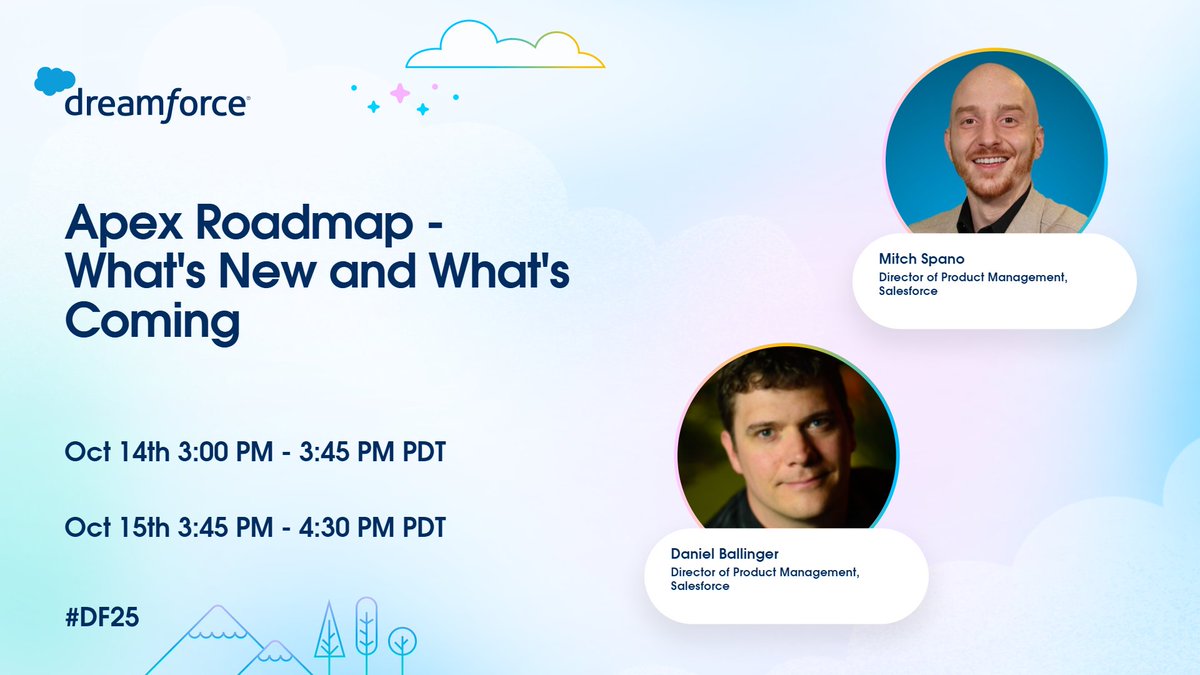 dreamforce

Apex Roadmap - What's New and What's Coming

Oct 14th 3:00 PM - 3:45 PM PDT

Oct 15th 3:45 PM - 4:30 PM PDT

#DF25

Mitch Spano
Director of Product Management, Salesforce

Daniel Ballinger
Director of Product Management, Salesforce